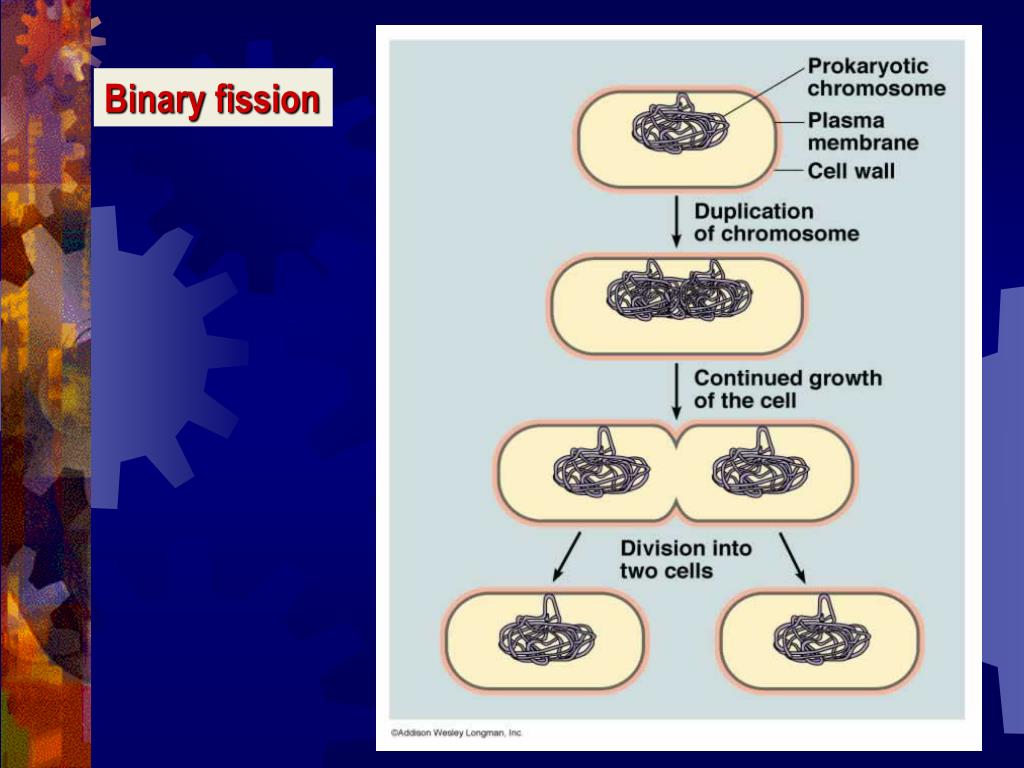 Binary fission

Prokaryotic chromosome

Plasma membrane

Cell wall

Duplication of chromosome

Continued growth of the cell

Division into two cells

©Addison Wesley Longman, Inc.